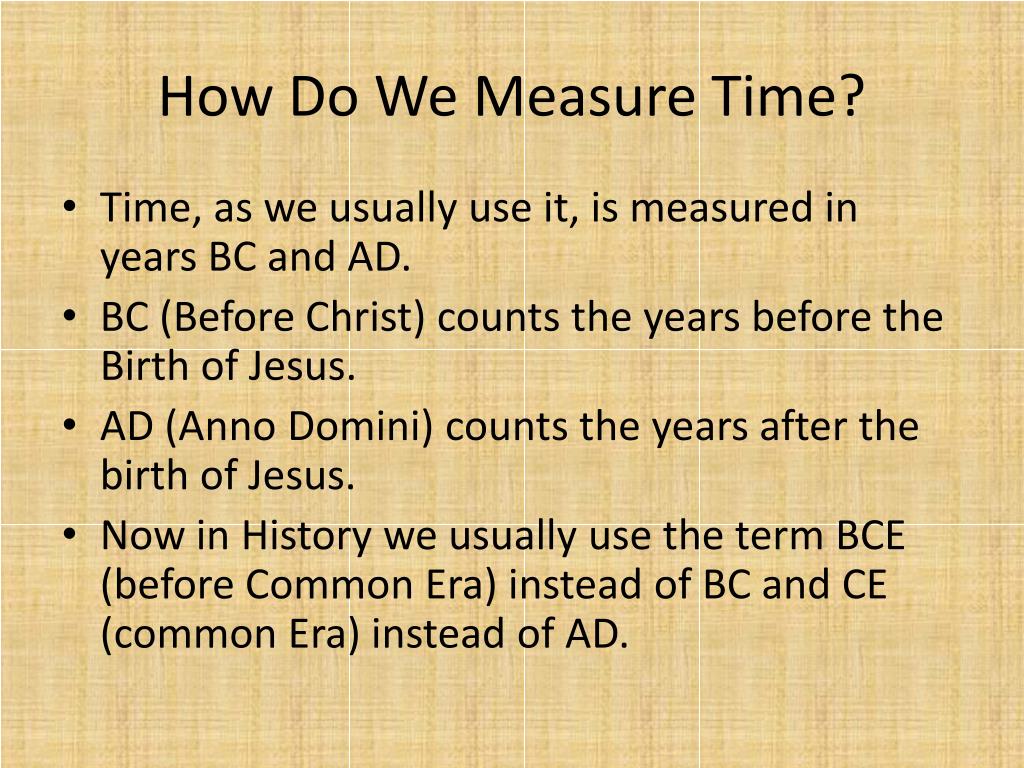 How Do We Measure Time?

• Time, as we usually use it, is measured in years BC and AD.
• BC (Before Christ) counts the years before the Birth of Jesus.
• AD (Anno Domini) counts the years after the birth of Jesus.
• Now in History we usually use the term BCE (before Common Era) instead of BC and CE (common Era) instead of AD.